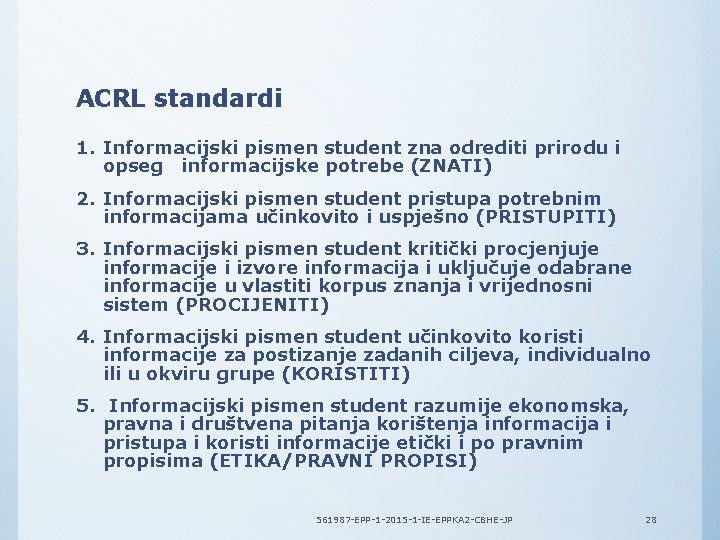 ACRL standardi

1. Informacijski pismen student zna odrediti prirodu i opseg informacijske potrebe (ZNATI)

2. Informacijski pismen student pristupa potrebnim informacijama učinkovito i uspješno (PRISTUPITI)

3. Informacijski pismen student kritički procjenjuje informacije i izvore informacija i uključuje odabrane informacije u vlastiti korpus znanja i vrijednosni sistem (PROCIJENITI)

4. Informacijski pismen student učinkovito koristi informacije za postizanje zadanih ciljeva, individualno ili u okviru grupe (KORISTITI)

5. Informacijski pismen student razumije ekonomska, pravna i društvena pitanja korištenja informacija i pristupa i koristi informacije etički i po pravnim propisima (ETIKA/PRAVNI PROPISI)

561987-EPP-1-2015-1-IE-EPPKA2-CBHE-JP

28